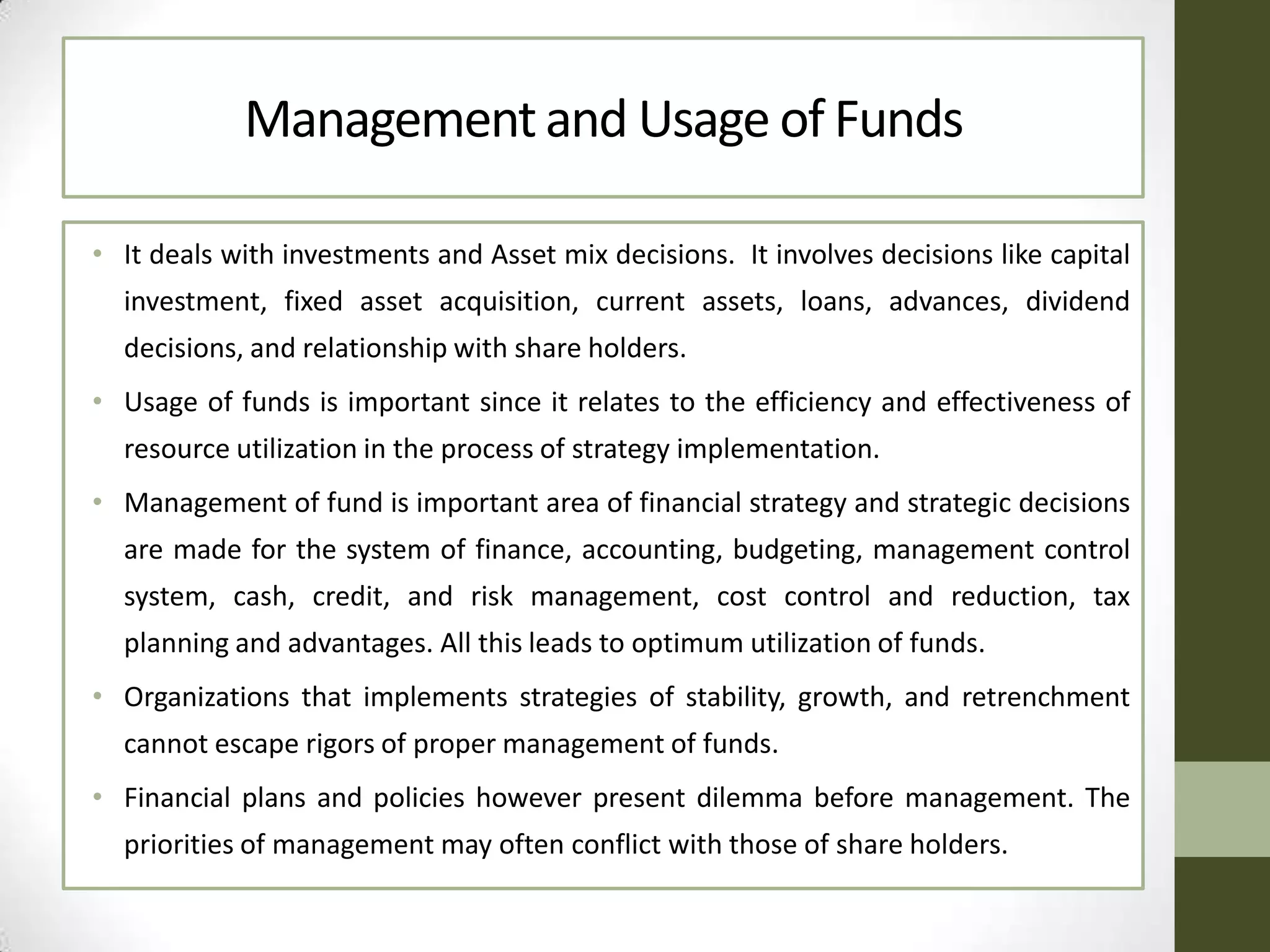 Management and Usage of Funds

• It deals with investments and Asset mix decisions. It involves decisions like capital investment, fixed asset acquisition, current assets, loans, advances, dividend decisions, and relationship with share holders.

• Usage of funds is important since it relates to the efficiency and effectiveness of resource utilization in the process of strategy implementation.

• Management of fund is important area of financial strategy and strategic decisions are made for the system of finance, accounting, budgeting, management control system, cash, credit, and risk management, cost control and reduction, tax planning and advantages. All this leads to optimum utilization of funds.

• Organizations that implements strategies of stability, growth, and retrenchment cannot escape rigors of proper management of funds.

• Financial plans and policies however present dilemma before management. The priorities of management may often conflict with those of share holders.